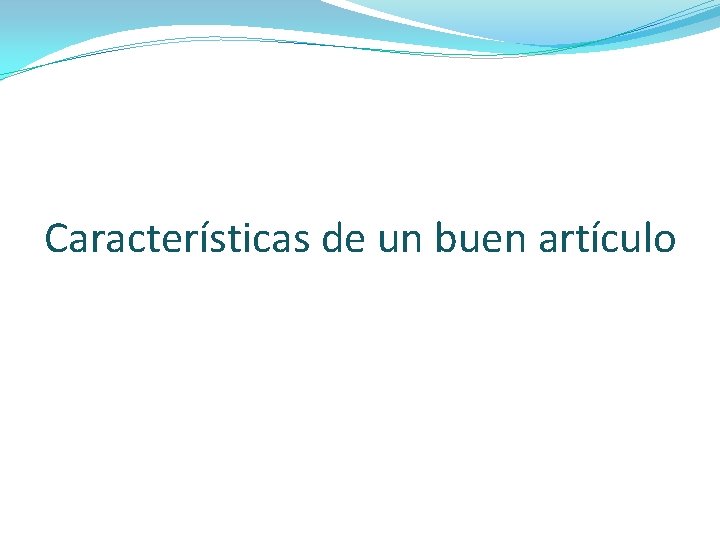 Características de un buen artículo